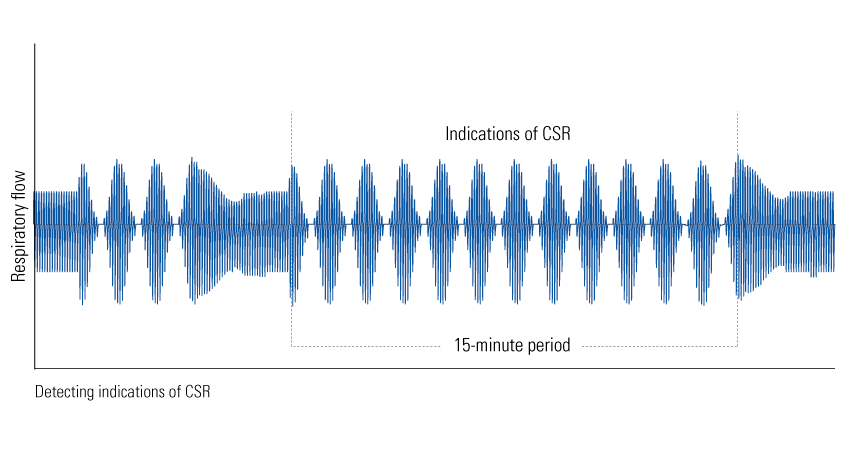 Respiratory flow

Indications of CSR

15-minute period

Detecting indications of CSR